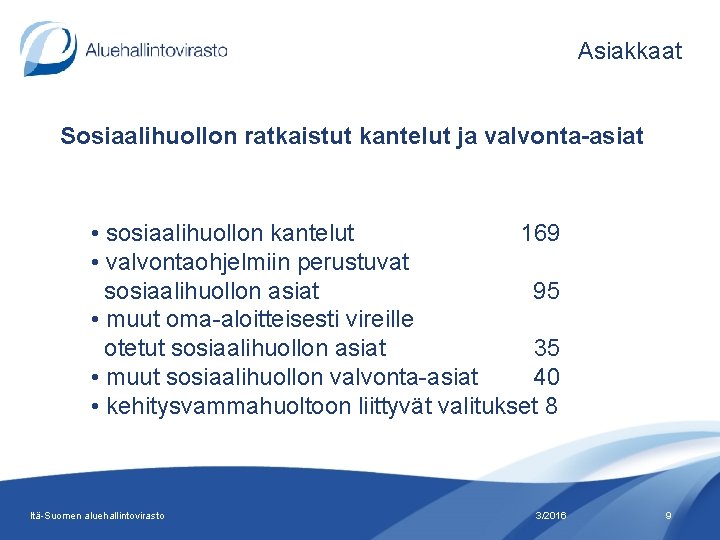 Aluehallintovirasto

Asiakkaat

Sosiaalihuollon ratkaistut kantelut ja valvonta-asiat

• sosiaalihuollon kantelut 169
• valvontaohjelmiin perustuvat sosiaalihuollon asiat 95
• muut oma-aloitteisesti vireille otetut sosiaalihuollon asiat 35
• muut sosiaalihuollon valvonta-asiat 40
• kehitysvammahuoltoon liittyvät valitukset 8

Itä-Suomen aluehallintovirasto

3/2016

9